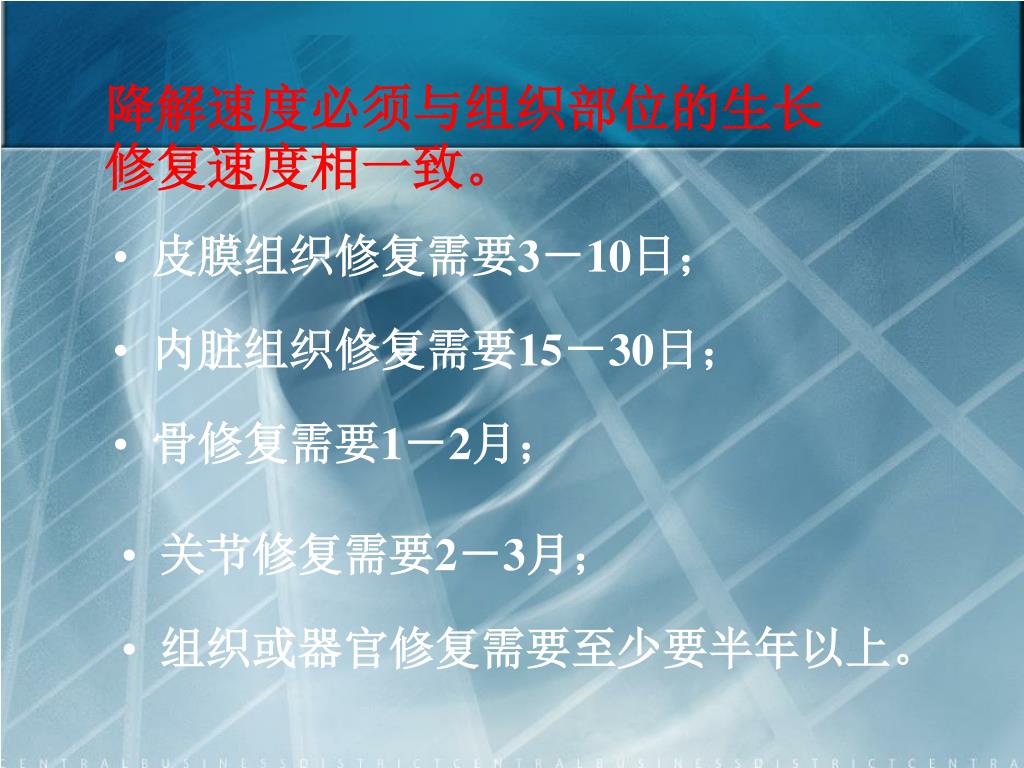 降解速度必须与组织部位的生长修复速度相一致。

• 皮膜组织修复需要3－10日；

• 内脏组织修复需要15－30日；

• 骨修复需要1－2月；

• 关节修复需要2－3月；

• 组织或器官修复需要至少要半年以上。

CENTRALBUSINESSDISTRICTCENTRALBUSINESSDISTRICTCENTRA